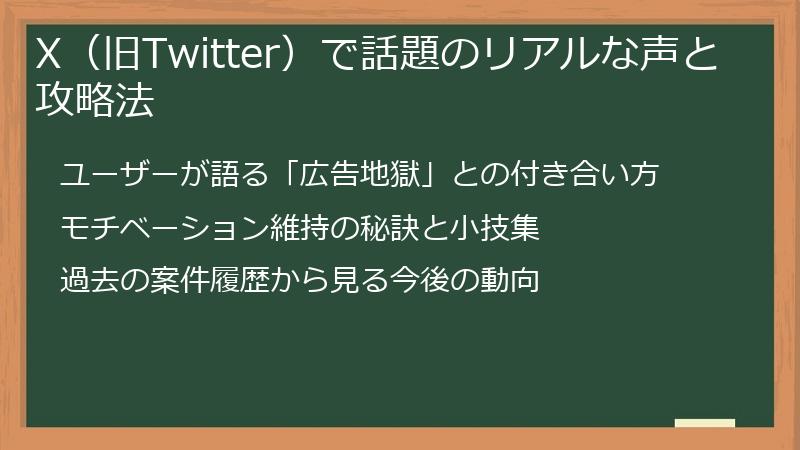 X（旧Twitter）で話題のリアルな声と攻略法

ユーザーが語る「広告地獄」との付き合い方

モチベーション維持の秘訣と小技集

過去の案件履歴から見る今後の動向